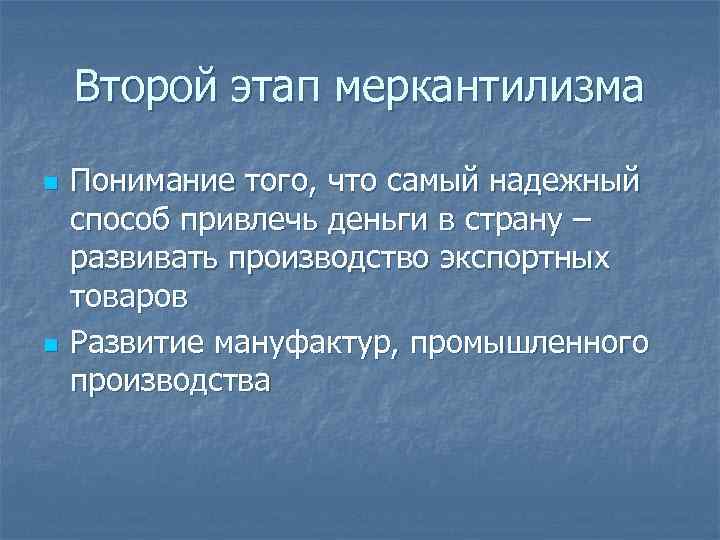 Второй этап меркантилизма

Понимание того, что самый надежный способ привлечь деньги в страну – развивать производство экспортных товаров

Развитие мануфактур, промышленного производства